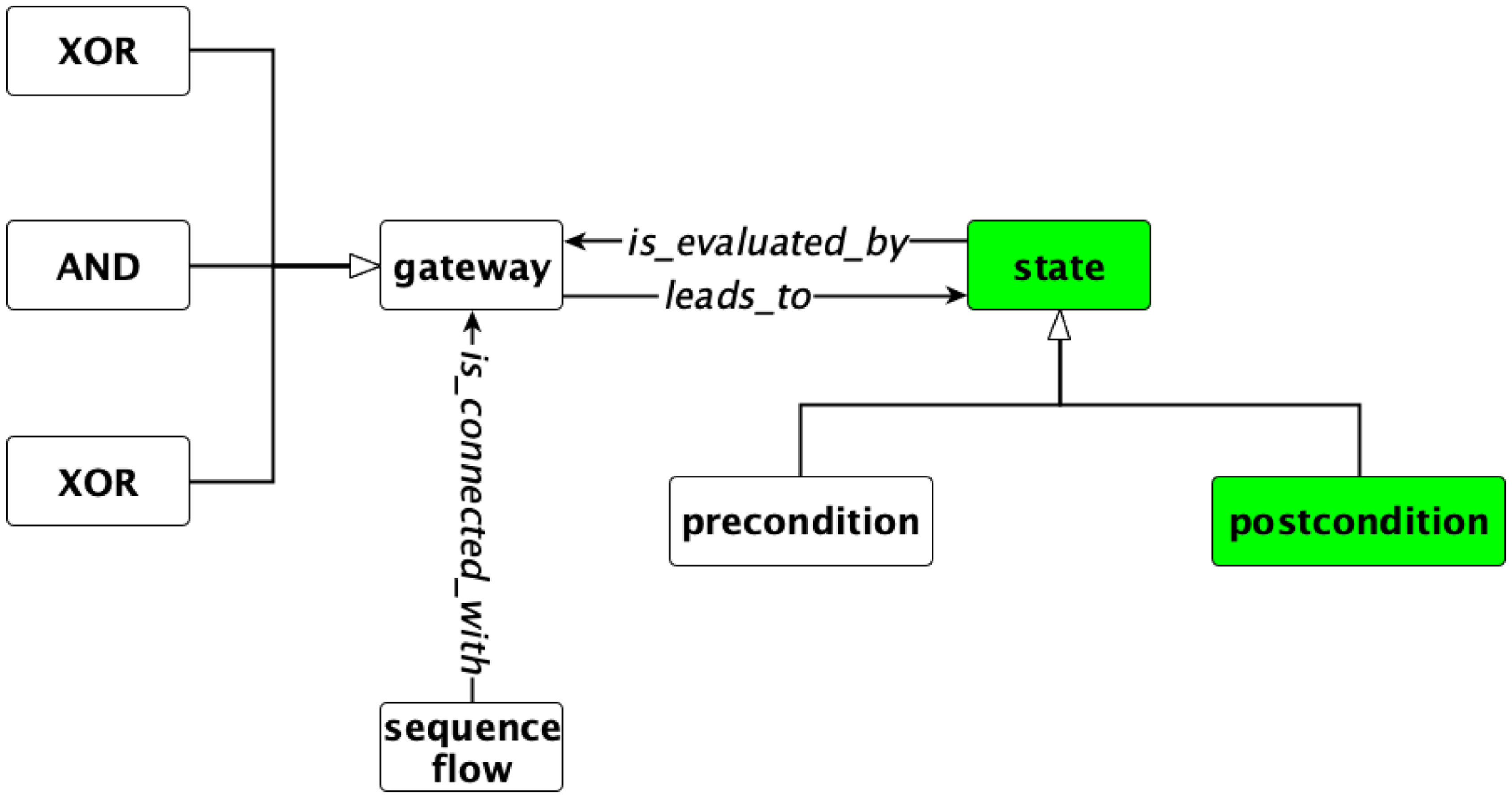 XOR

AND

XOR

gateway

is_evaluated_by

leads_to

state

is_connected_with

precondition

postcondition

sequence flow